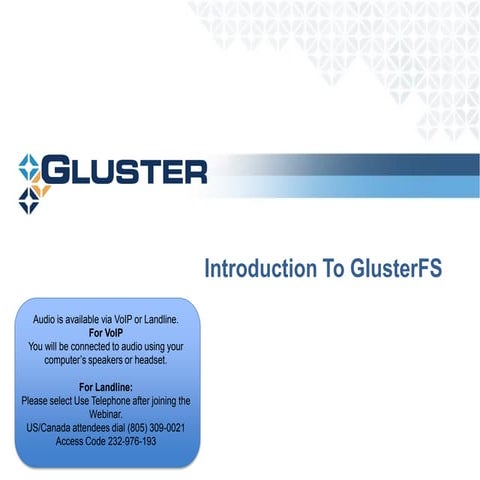 GLUSTER

Introduction To GlusterFS

Audio is available via VoIP or Landline.
For VoIP
You will be connected to audio using your computer's speakers or headset.

For Landline:
Please select Use Telephone after joining the Webinar.
US/Canada attendees dial (805) 309-0021
Access Code 232-976-193